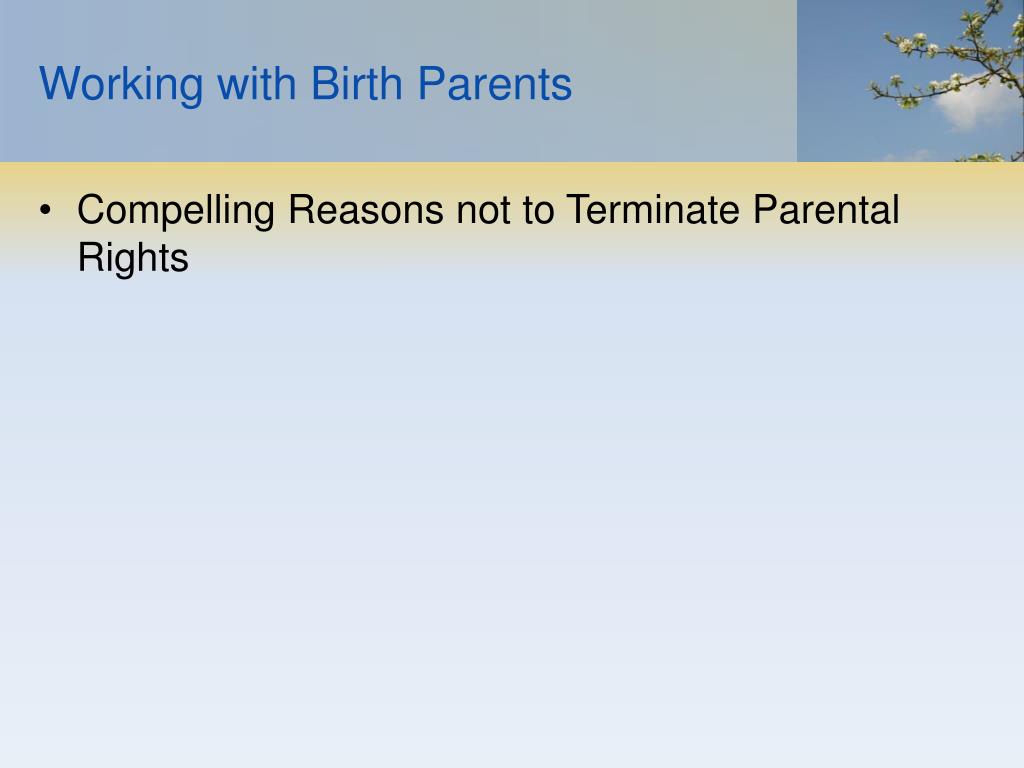 Working with Birth Parents

• Compelling Reasons not to Terminate Parental Rights